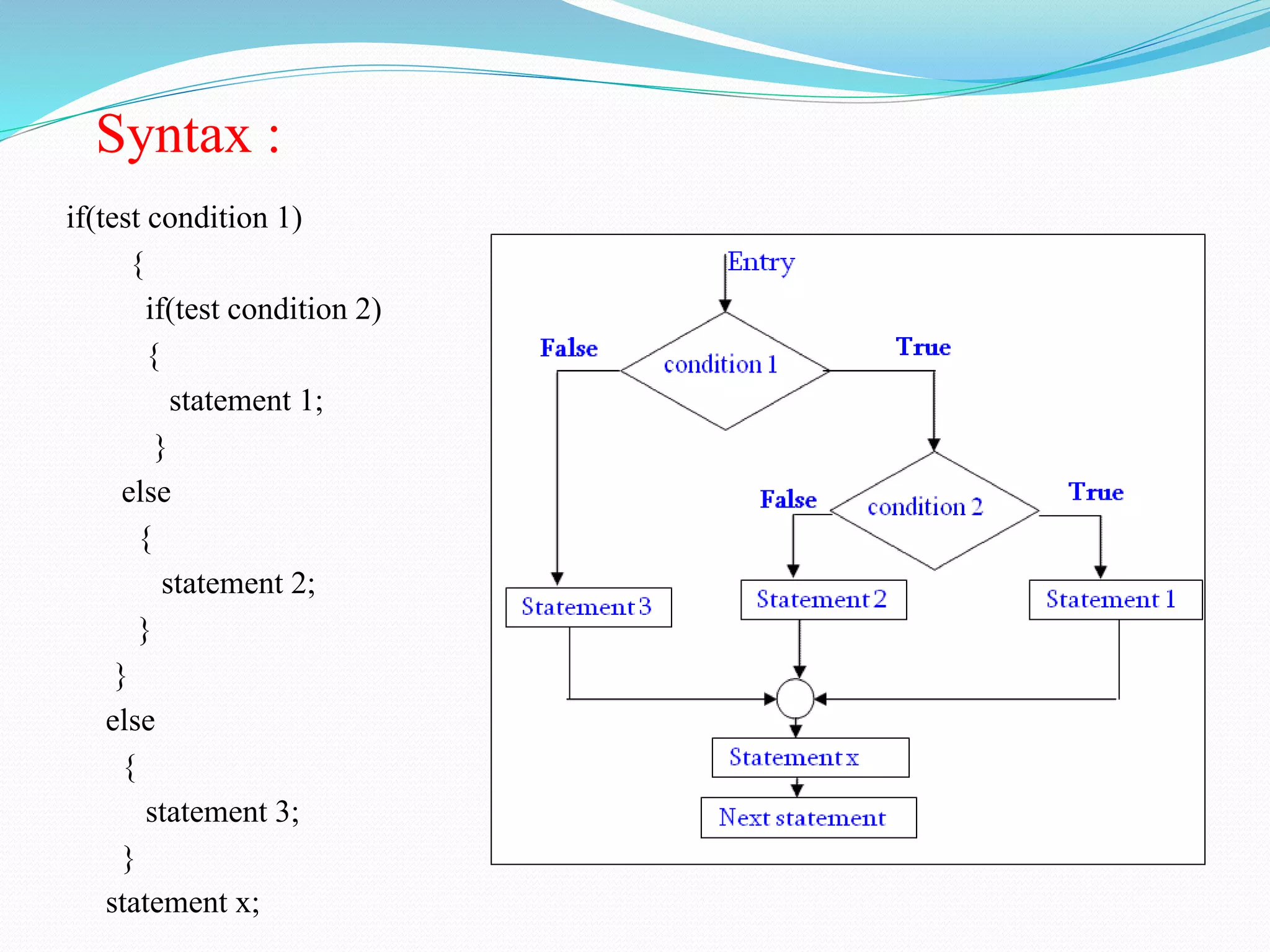 Syntax :

if(test condition 1)
{
if(test condition 2)
{
statement 1;
}
else
{
statement 2;
}
}
else
{
statement 3;
}
statement x;

Entry

False

condition 1

True

False

condition 2

True

Statement 3

Statement 2

Statement 1

Statement x

Next statement